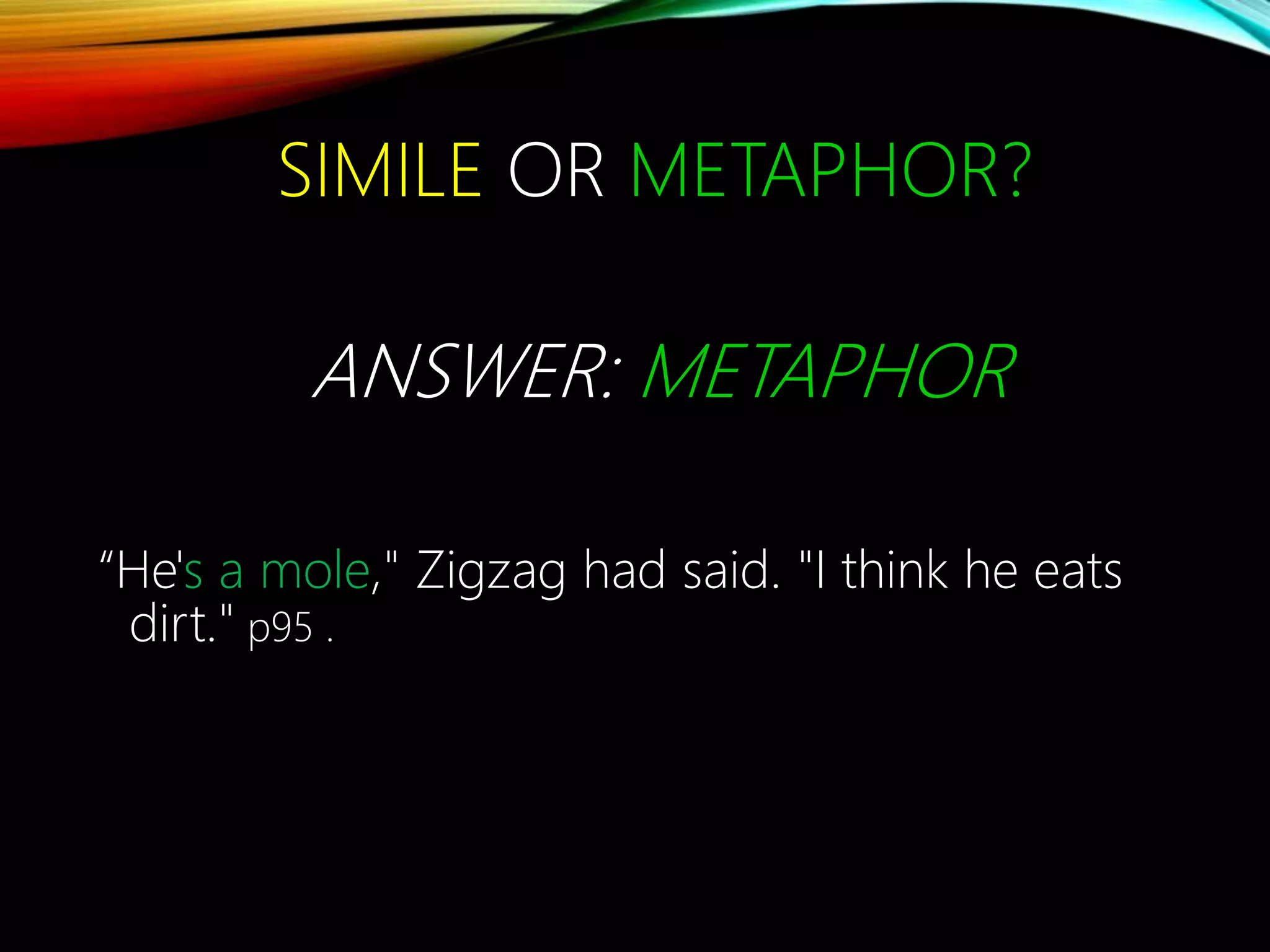 SIMILE OR METAPHOR?

ANSWER: METAPHOR

“He's a mole," Zigzag had said. "I think he eats dirt." p95 .